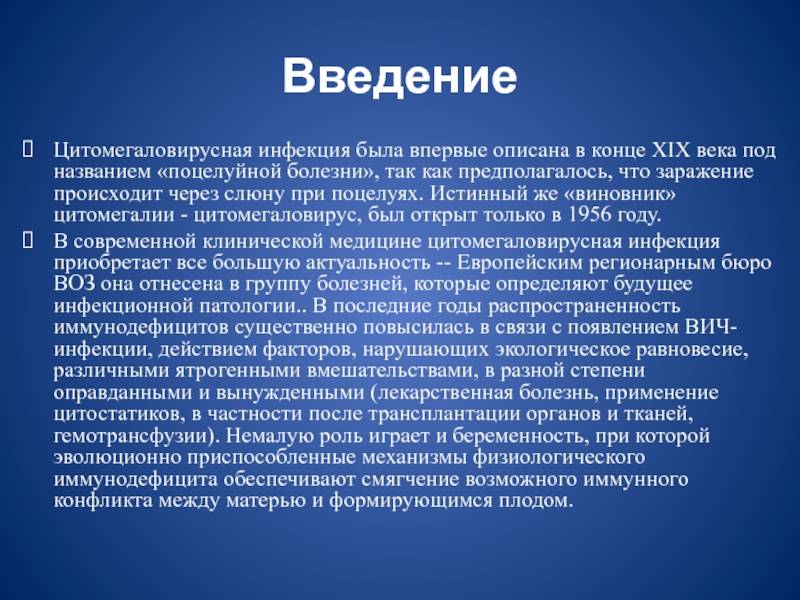 Введение

Цитомегаловирусная инфекция была впервые описана в конце XIX века под названием «поцелуйной болезни», так как предполагалось, что заражение происходит через слюну при поцелуях. Истинный же «виновник» цитомегалии - цитомегаловирус, был открыт только в 1956 году.

В современной клинической медицине цитомегаловирусная инфекция приобретает все большую актуальность -- Европейским регионарным бюро ВОЗ она отнесена в группу болезней, которые определяют будущее инфекционной патологии.. В последние годы распространенность иммунодефицитов существенно повысилась в связи с появлением ВИЧ-инфекции, действием факторов, нарушающих экологическое равновесие, различными ятрогенными вмешательствами, в разной степени оправданными и вынужденными (лекарственная болезнь, применение цитостатиков, в частности после трансплантации органов и тканей, гемотрансфузии). Немалую роль играет и беременность, при которой эволюционно приспособленные механизмы физиологического иммунодефицита обеспечивают смягчение возможного иммунного конфликта между матерью и формирующимся плодом.